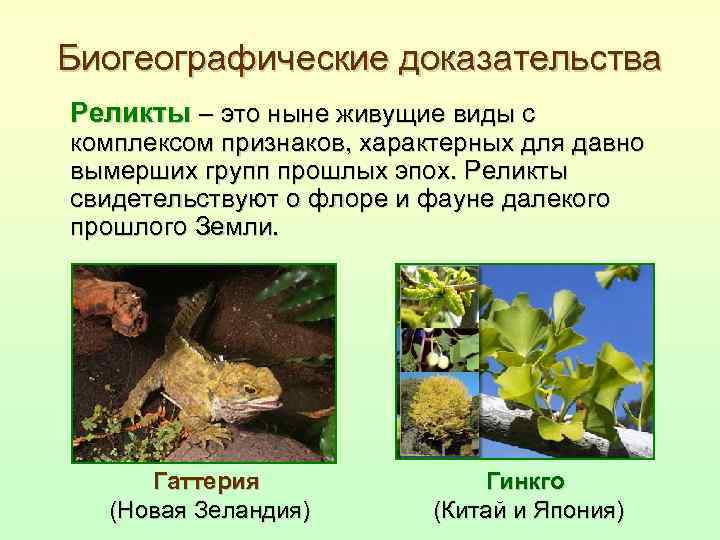 Биогеографические доказательства

Реликты – это ныне живущие виды с комплексом признаков, характерных для давно вымерших групп прошлых эпох. Реликты свидетельствуют о флоре и фауне далекого прошлого Земли.

Гаттерия
(Новая Зеландия)

Гинкго
(Китай и Япония)